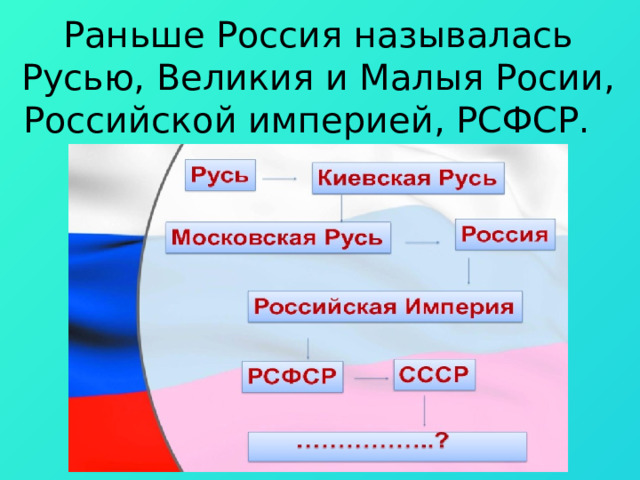 Раньше Россия называлась Русью, Великия и Малыя Росии, Российской империей, РСФСР.

Русь

Киевская Русь

Московская Русь

Россия

Российская Империя

РСФСР

СССР

……………..?